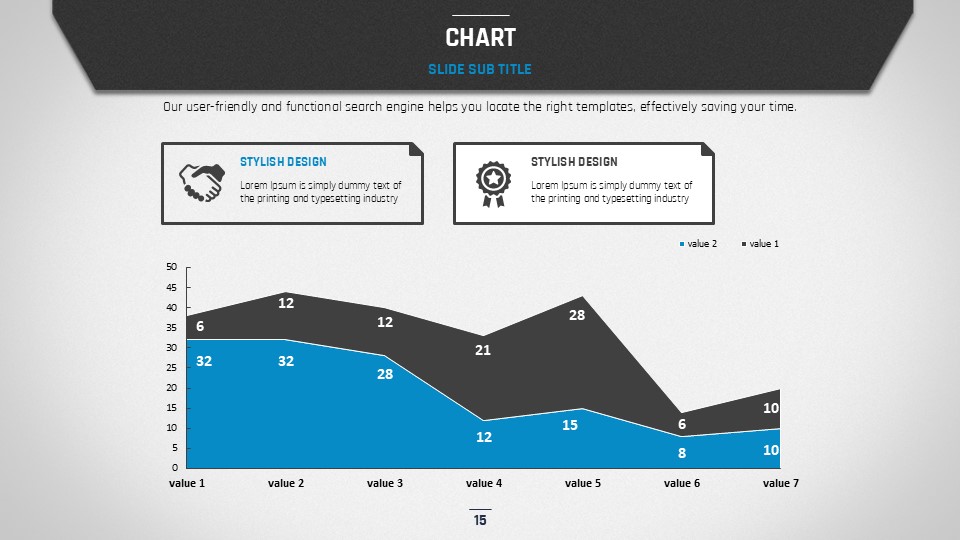 CHART

SLIDE SUB TITLE

Our user-friendly and functional search engine helps you locate the right templates, effectively saving your time.

STYLISH DESIGN

Lorem Ipsum is simply dummy text of the printing and typesetting industry

STYLISH DESIGN

Lorem Ipsum is simply dummy text of the printing and typesetting industry

value 2 value 1

50
45
40
35
30
25
20
15
10
5
0

6
12
12
21
28
6
10
32
32
28
12
15
8
10

value 1 value 2 value 3 value 4 value 5 value 6 value 7

15